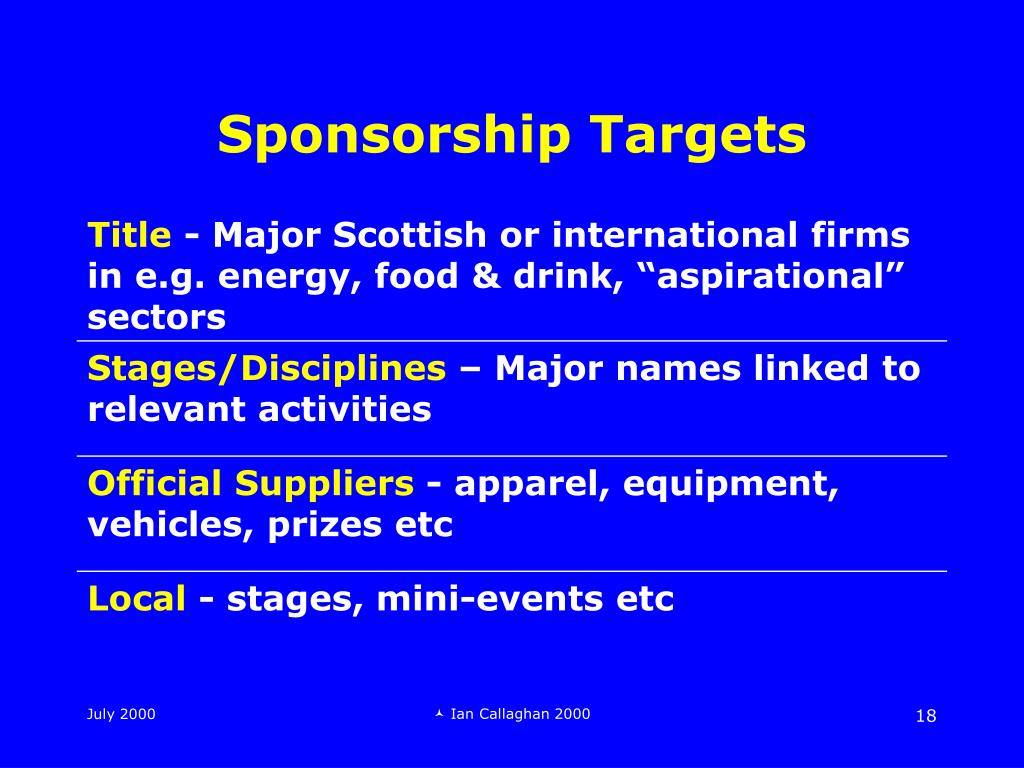 Sponsorship Targets

Title - Major Scottish or international firms in e.g. energy, food & drink, “aspirational” sectors

Stages/Disciplines – Major names linked to relevant activities

Official Suppliers - apparel, equipment, vehicles, prizes etc

Local - stages, mini-events etc

July 2000

Ian Callaghan 2000

18